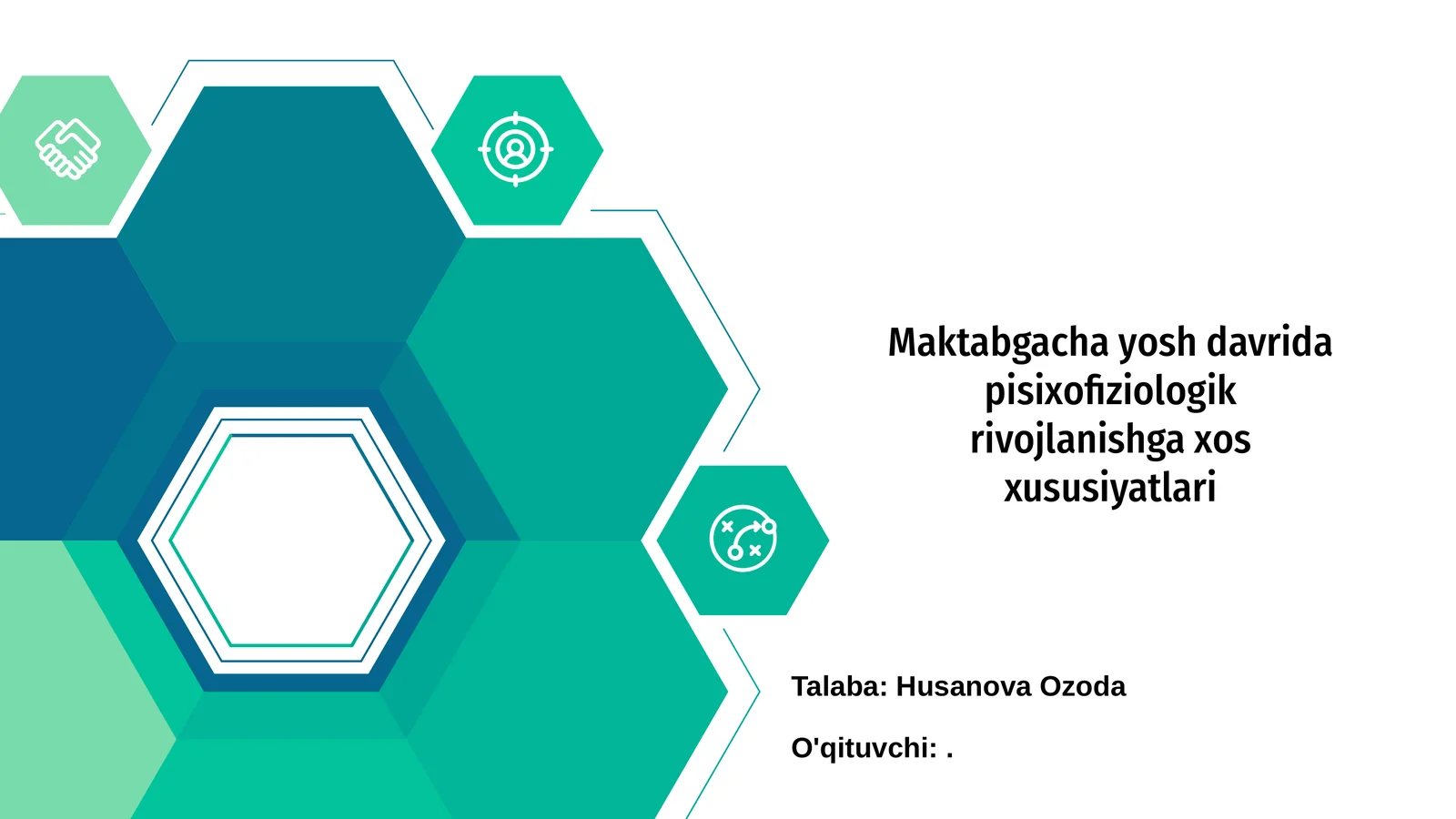 Maktabgacha yosh davrida pisixofiziologik rivojlanishga xos xususiyatlari

Talaba: Husanova Ozoda

O'qituvchi: .